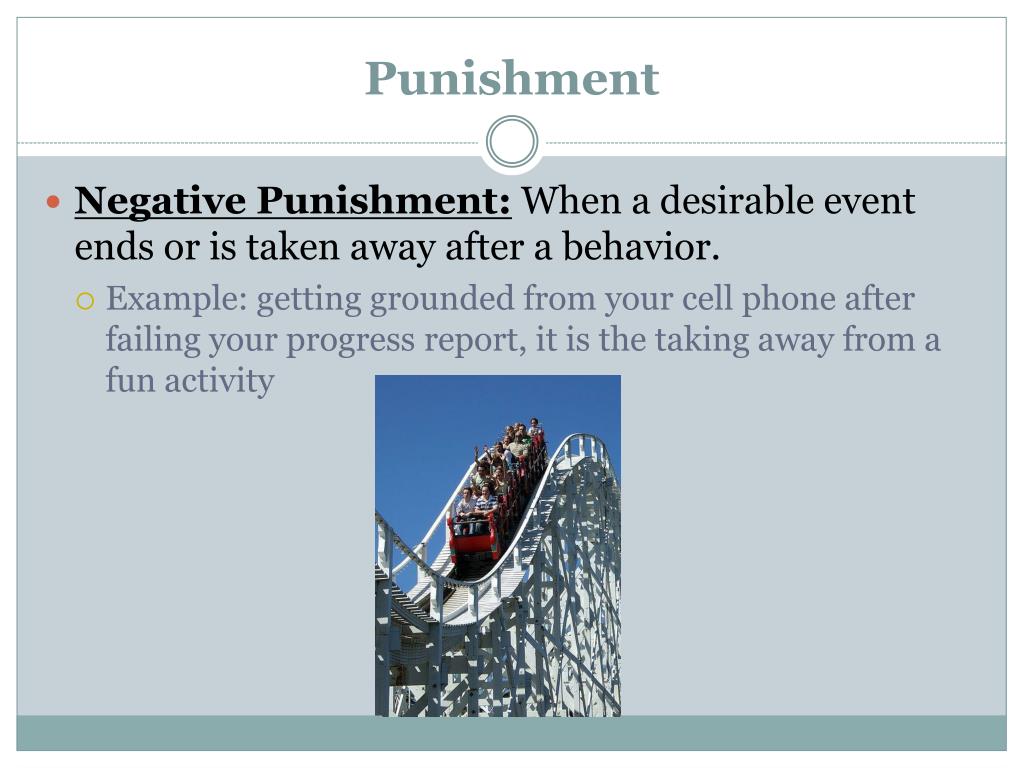 Punishment

Negative Punishment: When a desirable event ends or is taken away after a behavior.

Example: getting grounded from your cell phone after failing your progress report, it is the taking away from a fun activity